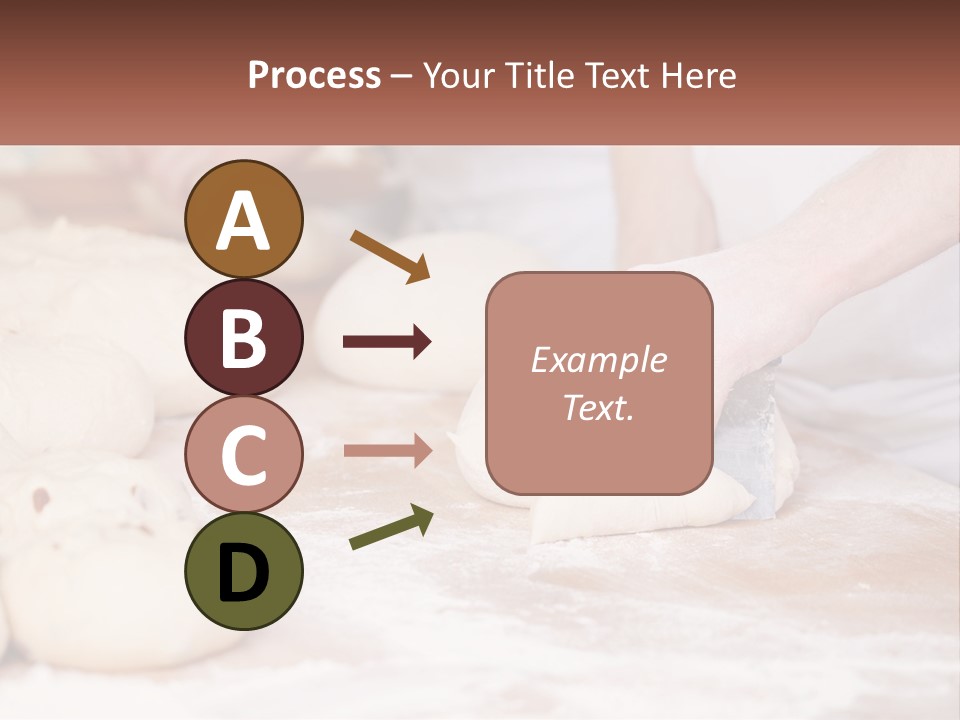 Process – Your Title Text Here

A

B

C

D

Example Text.